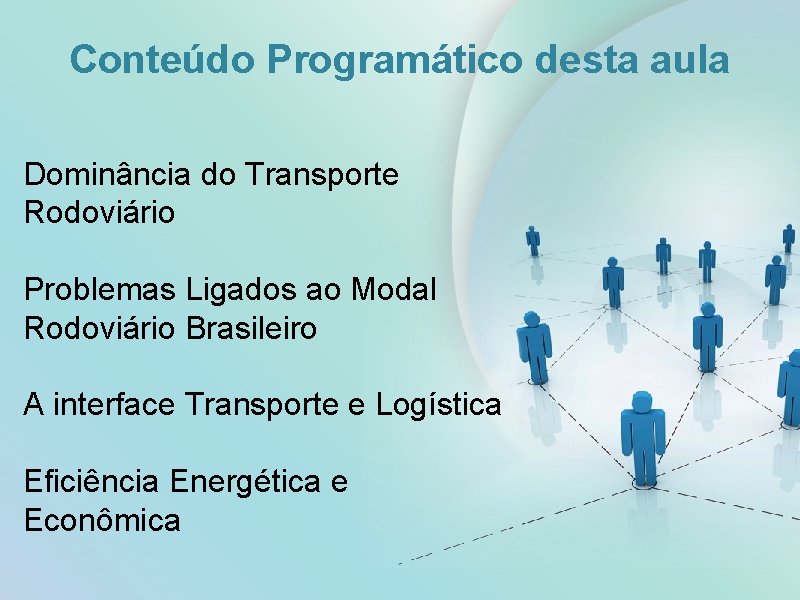 Conteúdo Programático desta aula

Dominância do Transporte Rodoviário

Problemas Ligados ao Modal Rodoviário Brasileiro

A interface Transporte e Logística

Eficiência Energética e Econômica